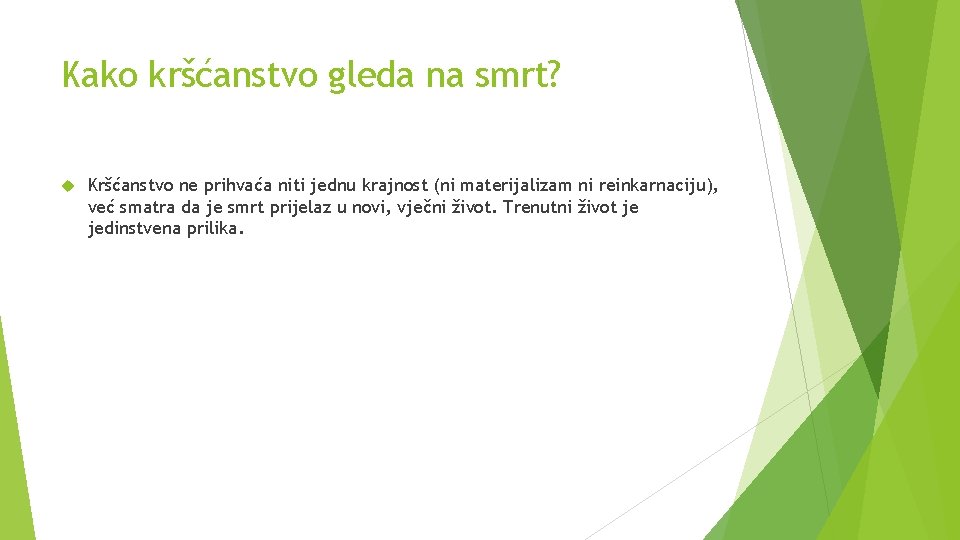 Kako kršćanstvo gleda na smrt?

Kršćanstvo ne prihvaća niti jednu krajnost (ni materijalizam ni reinkarnaciju), već smatra da je smrt prijelaz u novi, vječni život. Trenutni život je jedinstvena prilika.